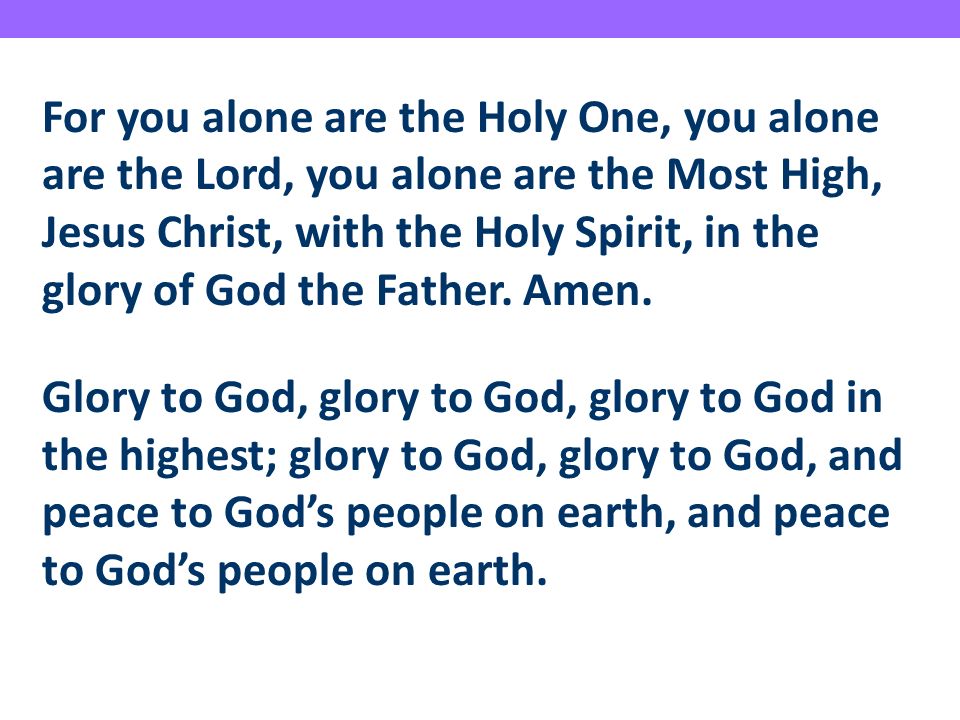 For you alone are the Holy One, you alone are the Lord, you alone are the Most High, Jesus Christ, with the Holy Spirit, in the glory of God the Father. Amen.

Glory to God, glory to God, glory to God in the highest; glory to God, glory to God, and peace to God’s people on earth, and peace to God’s people on earth.